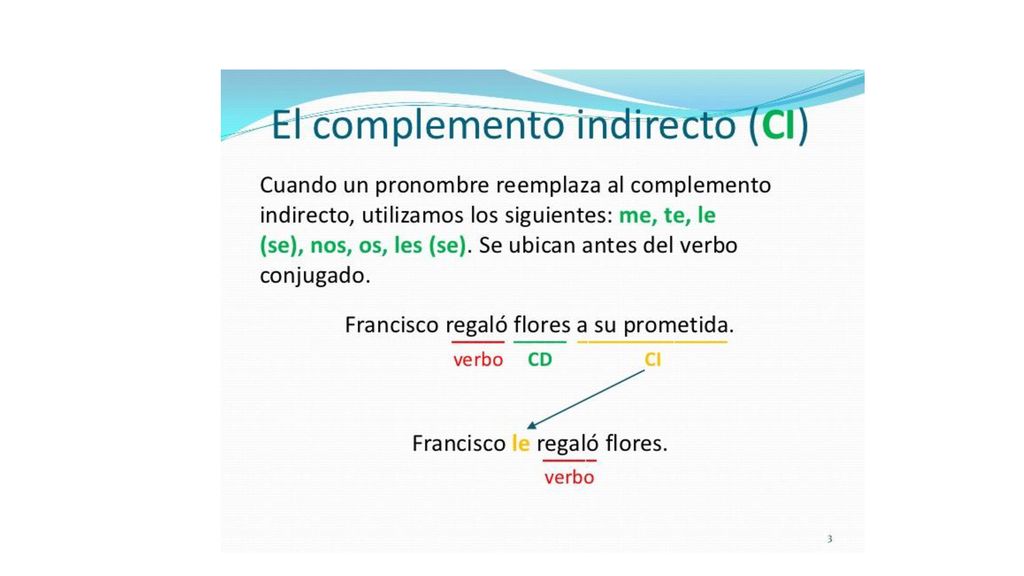 El complemento indirecto (CI)

Cuando un pronombre reemplaza al complemento indirecto, utilizamos los siguientes: me, te, le (se), nos, os, les (se). Se ubican antes del verbo conjugado.

Francisco regaló flores a su prometida.
verbo CD CI

Francisco le regaló flores.
verbo

3